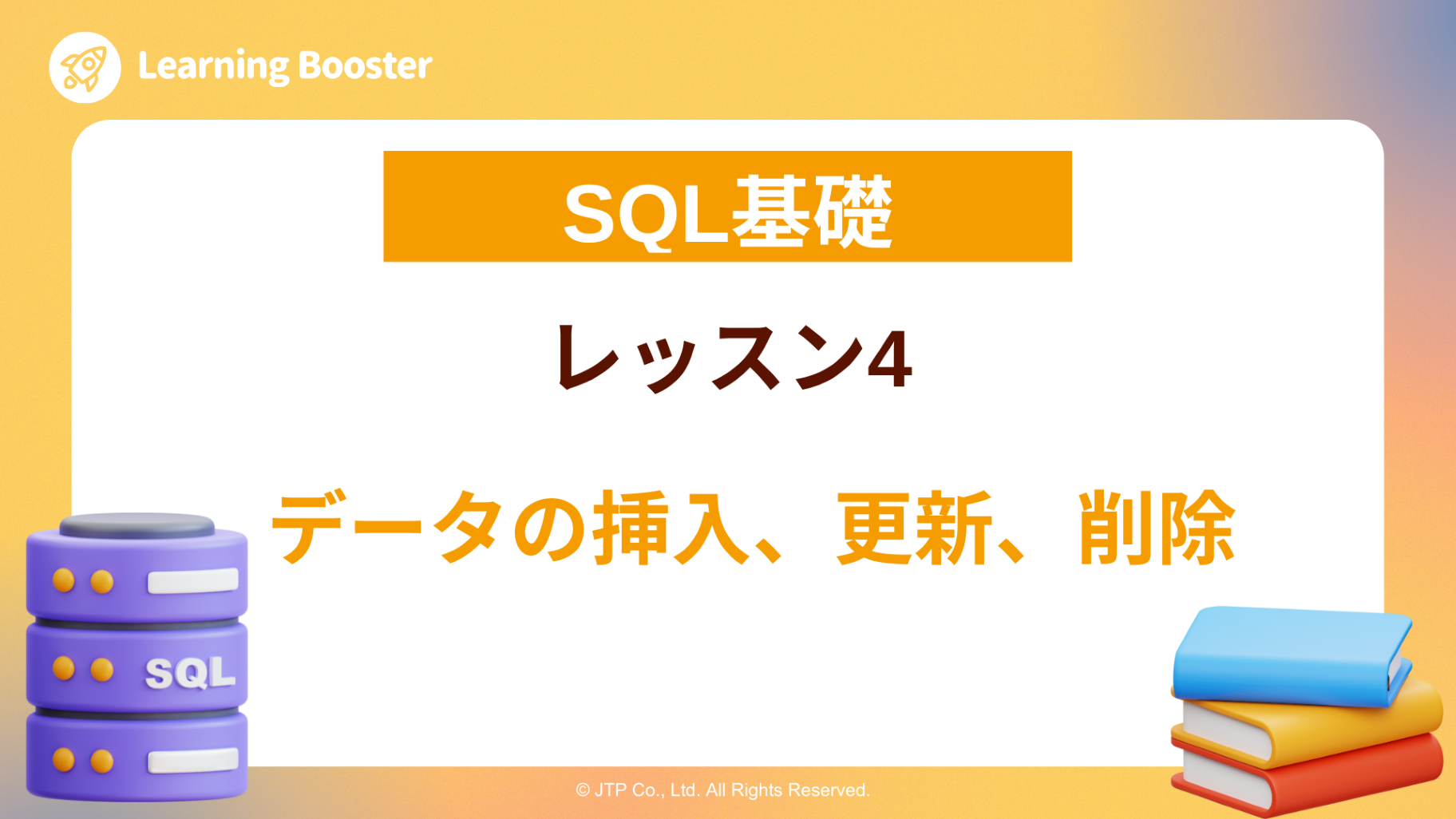 Learning Booster

SQL基礎

レッスン4

データの挿入、更新、削除

SQL

© JTP Co., Ltd. All Rights Reserved.